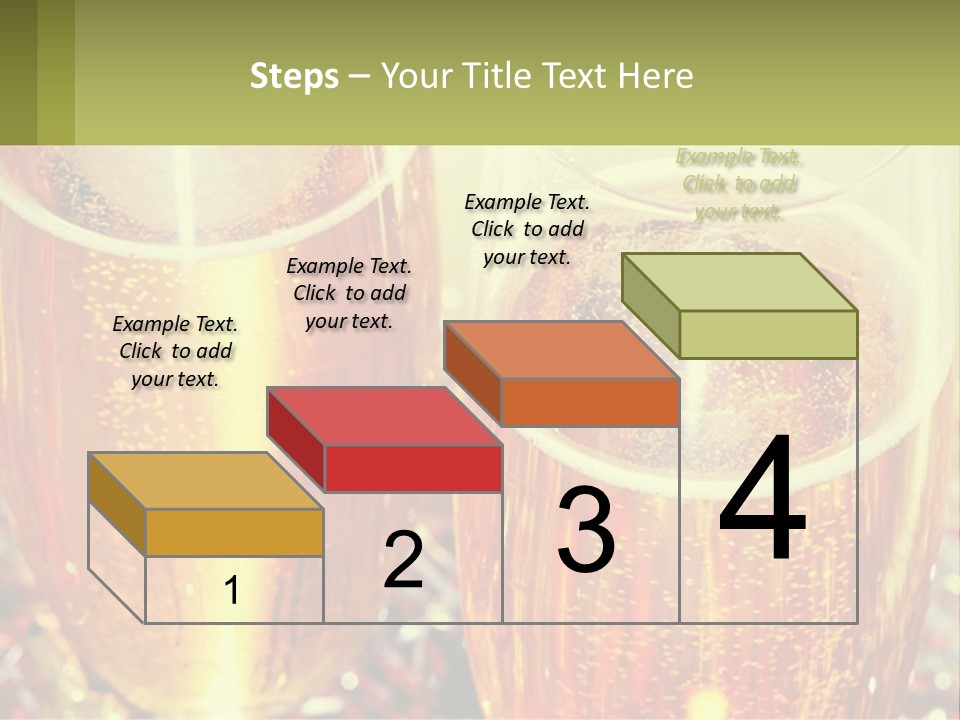 Steps – Your Title Text Here

Example Text. Click to add your text.

Example Text. Click to add your text.

Example Text. Click to add your text.

Example Text. Click to add your text.

1

2

3

4